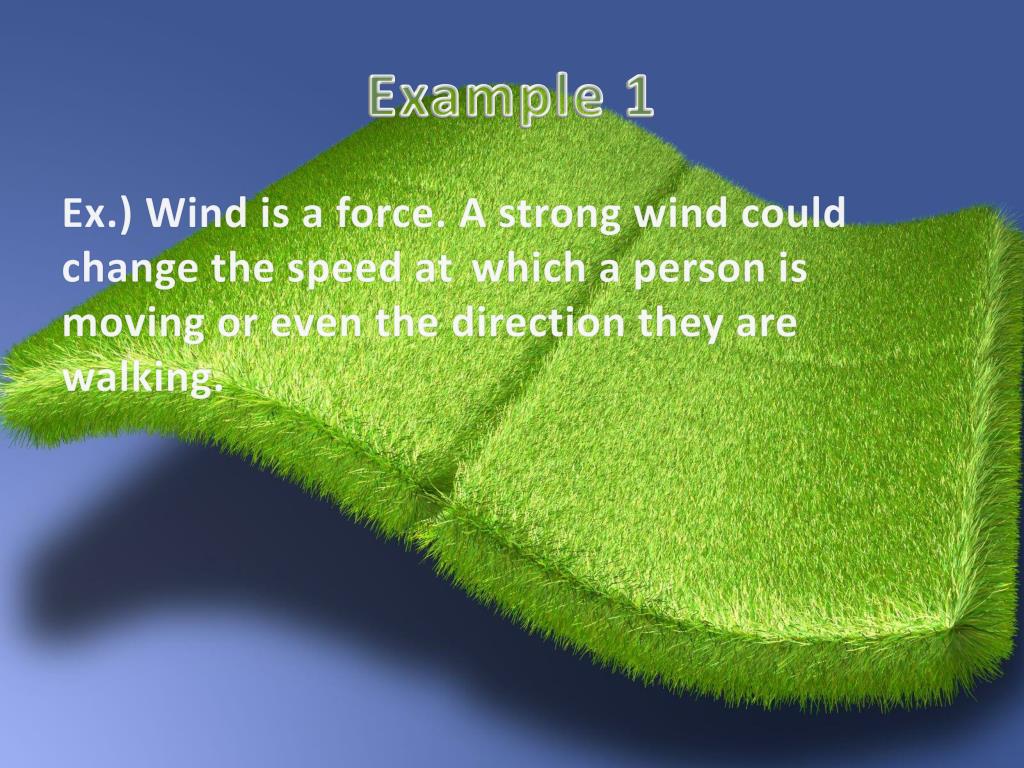 Example 1

Ex.) Wind is a force. A strong wind could change the speed at which a person is moving or even the direction they are walking.